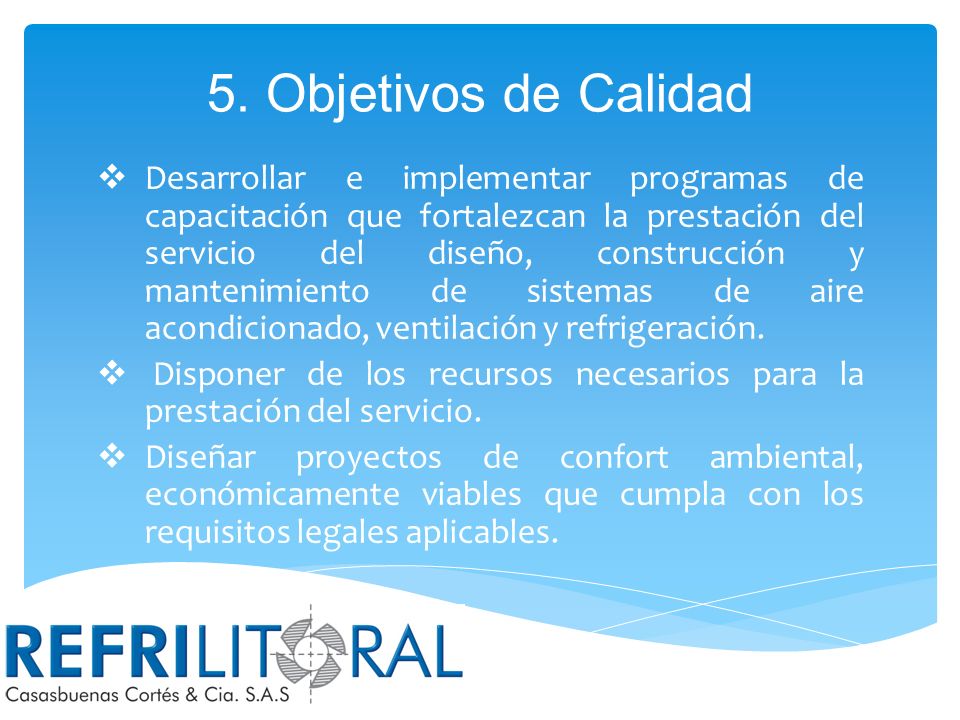 5. Objetivos de Calidad

❖ Desarrollar e implementar programas de capacitación que fortalezcan la prestación del servicio del diseño, construcción y mantenimiento de sistemas de aire acondicionado, ventilación y refrigeración.

❖ Disponer de los recursos necesarios para la prestación del servicio.

❖ Diseñar proyectos de confort ambiental, económicamente viables que cumpla con los requisitos legales aplicables.

REFRILITORAL
Casasbuenas Cortés & Cia. S.A.S